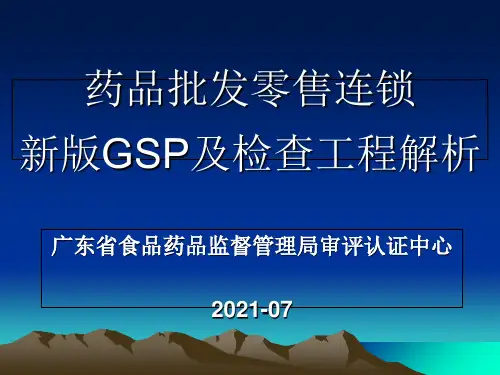 药品批发零售连锁
新版GSP及检查工程解析

广东省食品药品监督管理局审评认证中心

2021-07